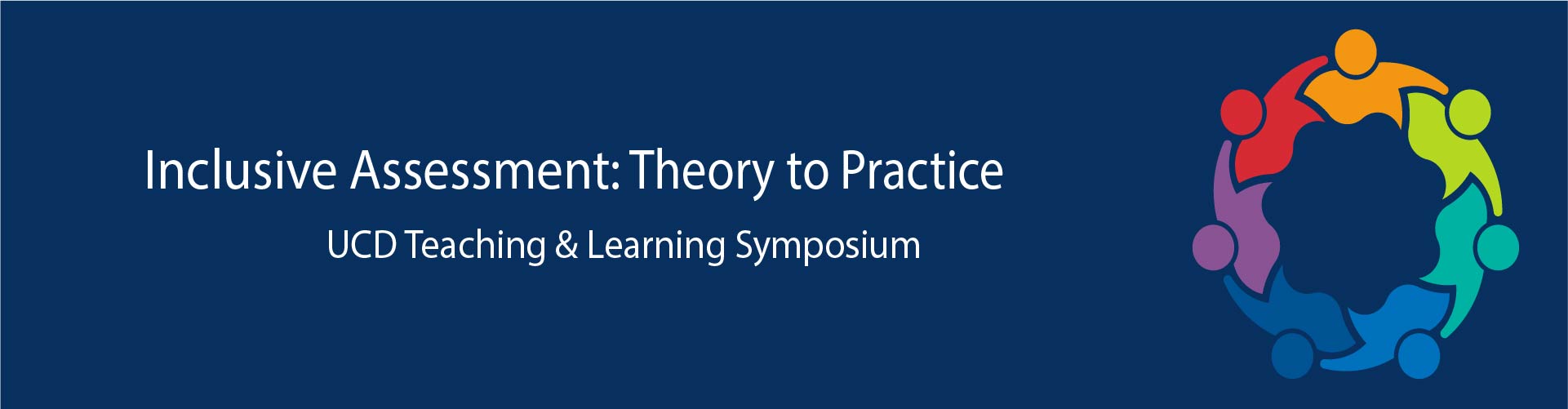 Inclusive Assessment: Theory to Practice

UCD Teaching & Learning Symposium